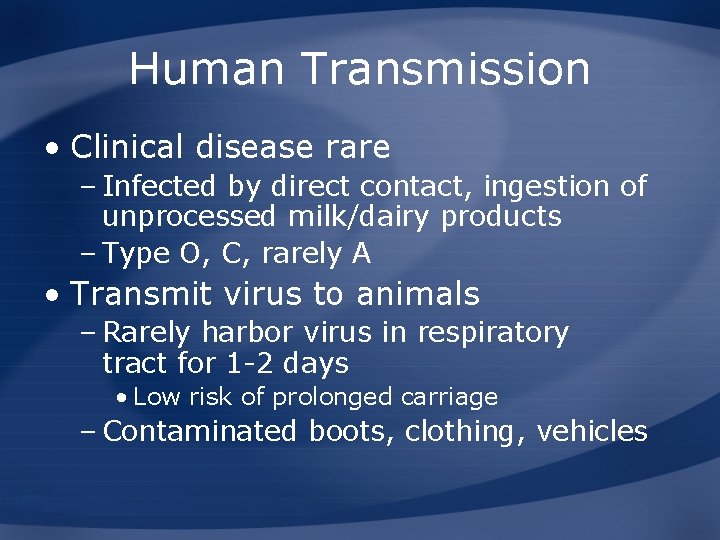 Human Transmission

• Clinical disease rare
– Infected by direct contact, ingestion of unprocessed milk/dairy products
– Type O, C, rarely A

• Transmit virus to animals
– Rarely harbor virus in respiratory tract for 1-2 days
• Low risk of prolonged carriage
– Contaminated boots, clothing, vehicles